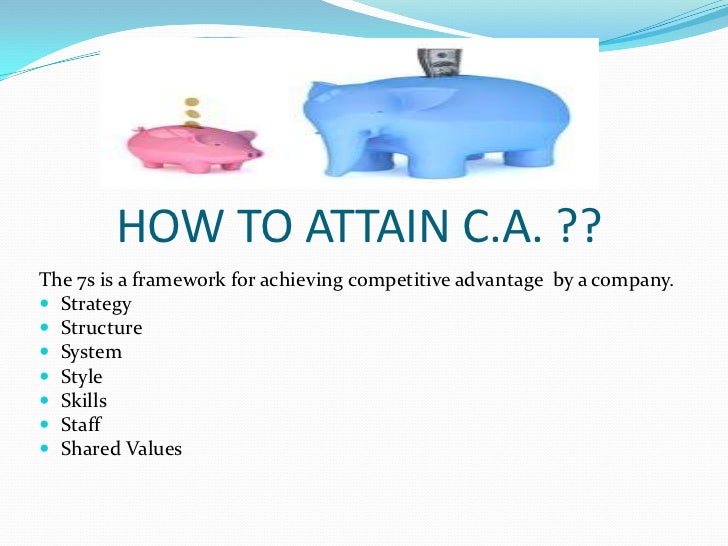 HOW TO ATTAIN C.A. ??

The 7s is a framework for achieving competitive advantage by a company.
- Strategy
- Structure
- System
- Style
- Skills
- Staff
- Shared Values